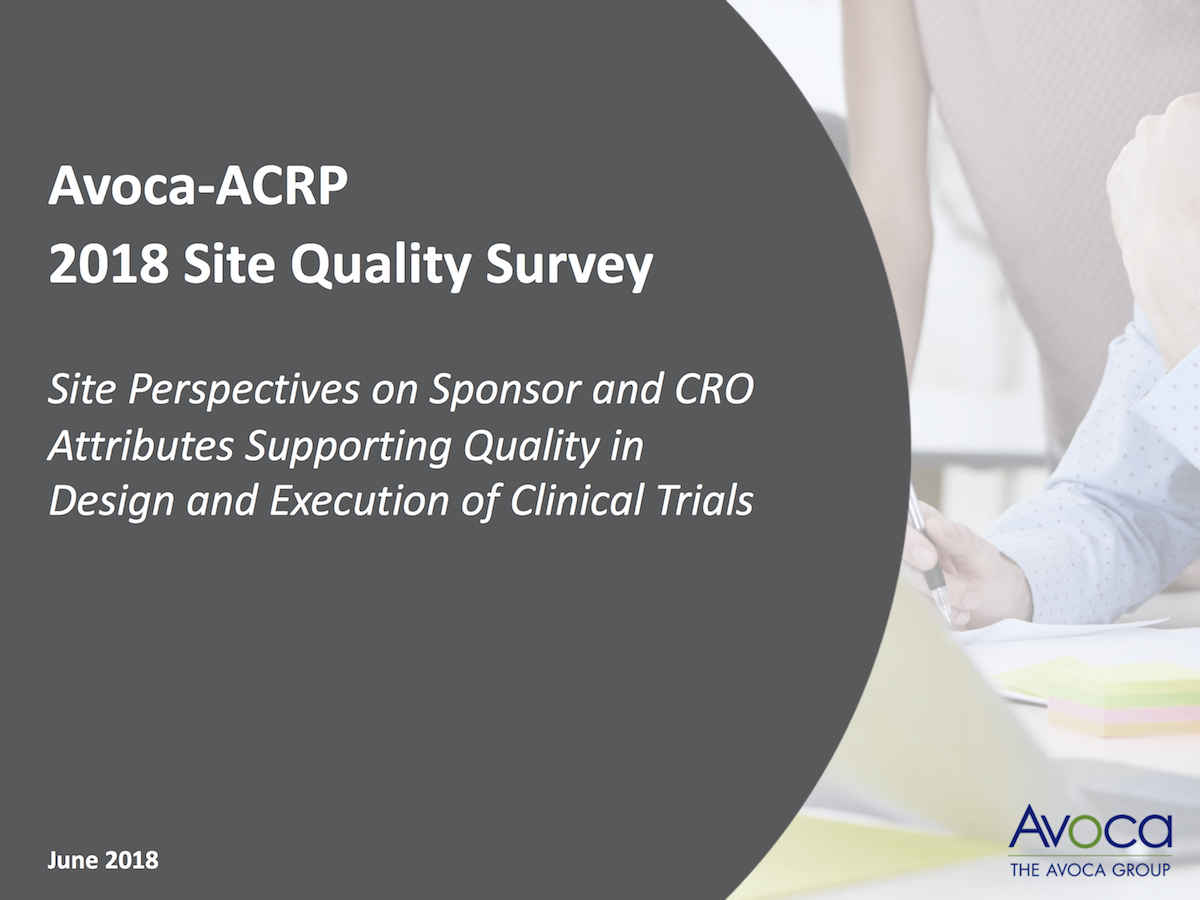 Avoca-ACRP
2018 Site Quality Survey

Site Perspectives on Sponsor and CRO Attributes Supporting Quality in Design and Execution of Clinical Trials

June 2018

Avoca
THE AVOCA GROUP